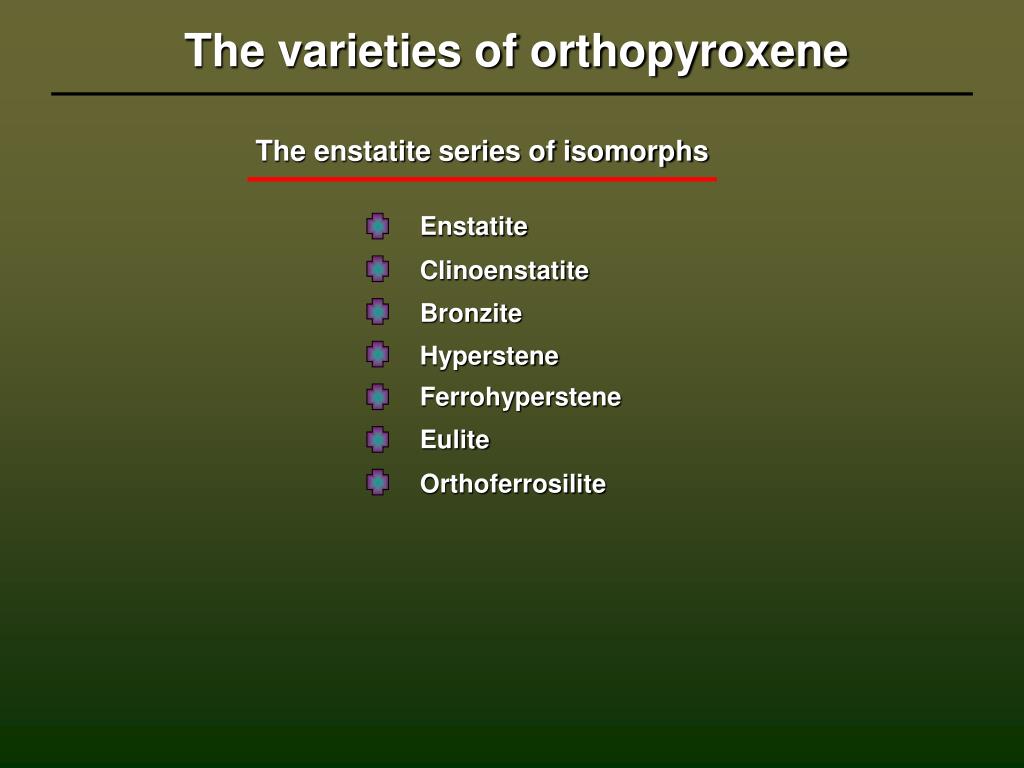 The varieties of orthopyroxene

The enstatite series of isomorphs

Enstatite
Clinoenstatite
Bronzite
Hyperstene
Ferrohyperstene
Eulite
Orthoferrosilite